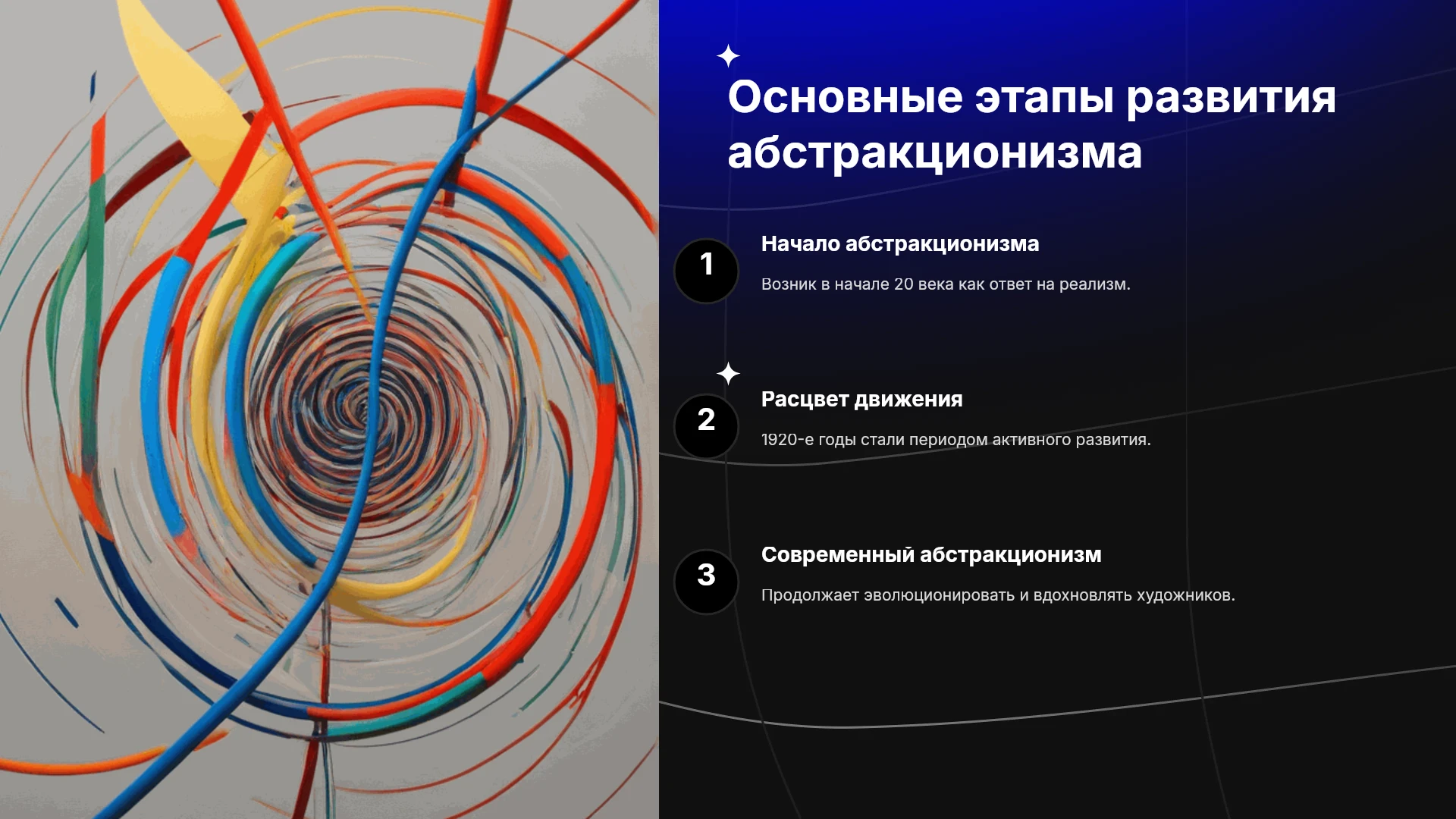 Основные этапы развития абстракционизма

1

Начало абстракционизма

Возник в начале 20 века как ответ на реализм.

2

Расцвет движения

1920-е годы стали периодом активного развития.

3

Современный абстракционизм

Продолжает эволюционировать и вдохновлять художников.